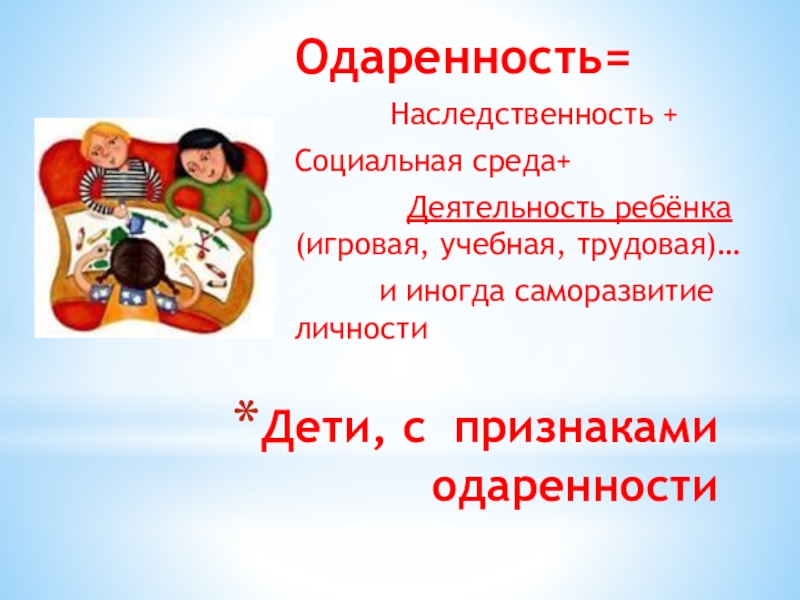 Одаренность=

Наследственность +

Социальная среда+

Деятельность ребёнка (игровая, учебная, трудовая)…

и иногда саморазвитие личности

*Дети, с признаками одаренности